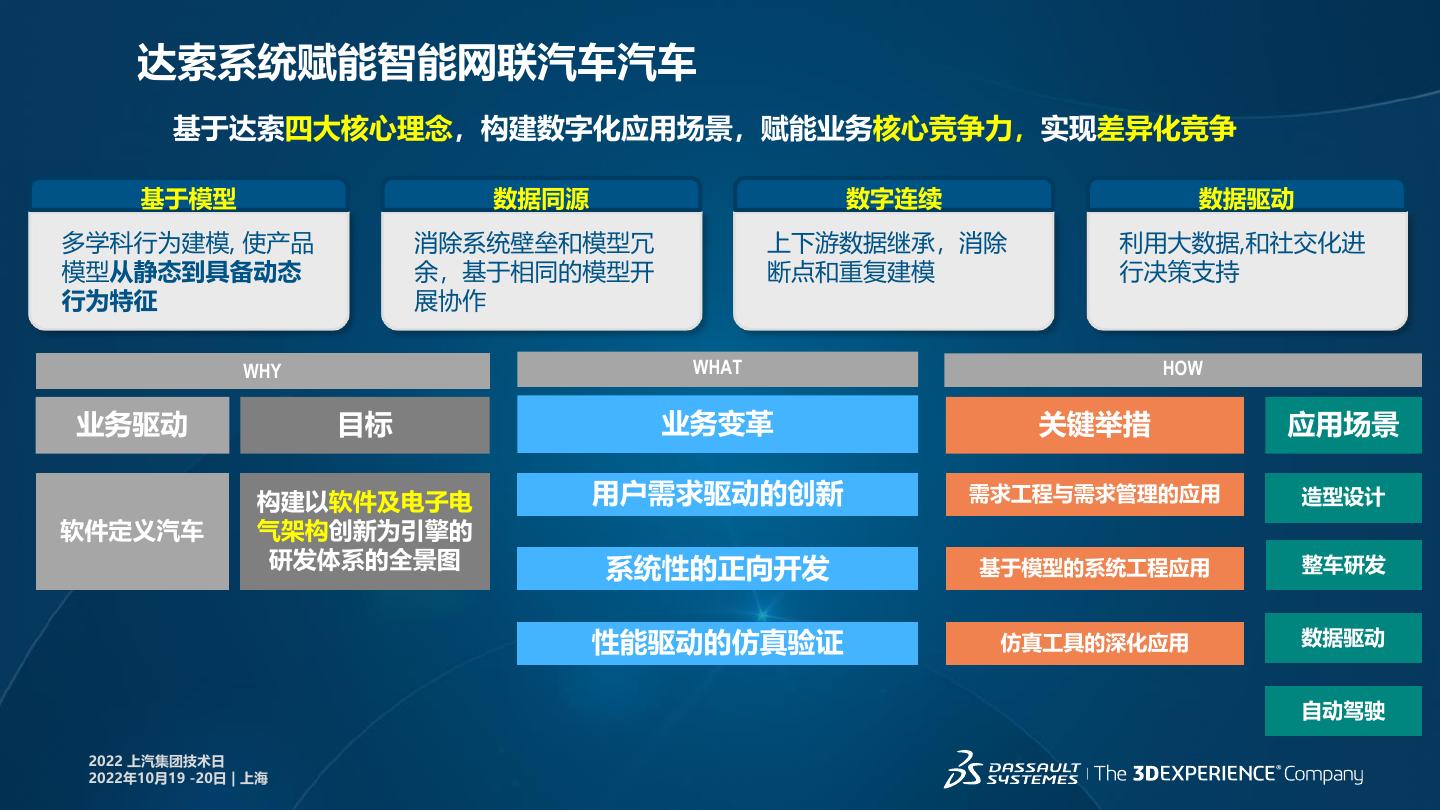 达索系统赋能智能网联汽车汽车

基于达索四大核心理念，构建数字化应用场景，赋能业务核心竞争力，实现差异化竞争

基于模型
多学科行为建模, 使产品模型从静态到具备动态行为特征

数据同源
消除系统壁垒和模型冗余，基于相同的模型开展协作

数字连续
上下游数据继承，消除断点和重复建模

数据驱动
利用大数据,和社交化进行决策支持

WHY

业务驱动

目标

软件定义汽车

构建以软件及电子电气架构创新为引擎的研发体系的全景图

WHAT

业务变革

用户需求驱动的创新

系统性的正向开发

性能驱动的仿真验证

HOW

关键举措

需求工程与需求管理的应用

基于模型的系统工程应用

仿真工具的深化应用

应用场景

造型设计

整车研发

数据驱动

自动驾驶

2022 上汽集团技术日
2022年10月19 -20日 | 上海

DASSAULT SYSTEMES | The 3DEXPERIENCE® Company